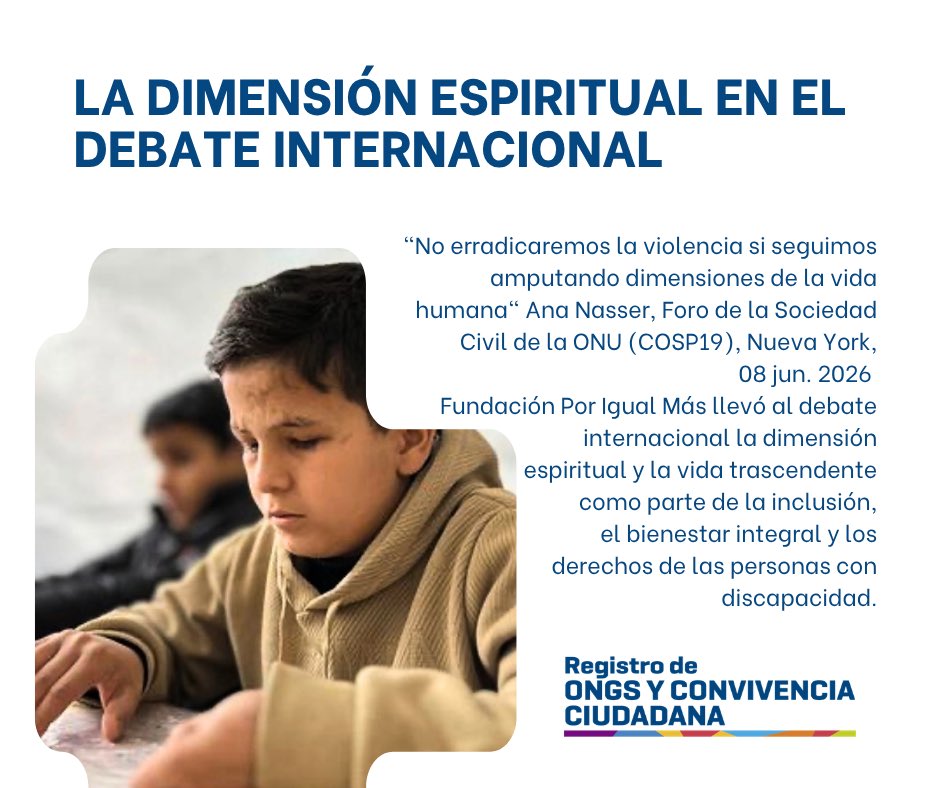 LA DIMENSIÓN ESPIRITUAL EN EL DEBATE INTERNACIONAL

“No erradicaremos la violencia si seguimos amputando dimensiones de la vida humana“ Ana Nasser, Foro de la Sociedad Civil de la ONU (COSP19), Nueva York, 08 jun. 2026

Fundación Por Igual Más llevó al debate internacional la dimensión espiritual y la vida trascendente como parte de la inclusión, el bienestar integral y los derechos de las personas con discapacidad.

Registro de
ONGS Y CONVIVENCIA CIUDADANA